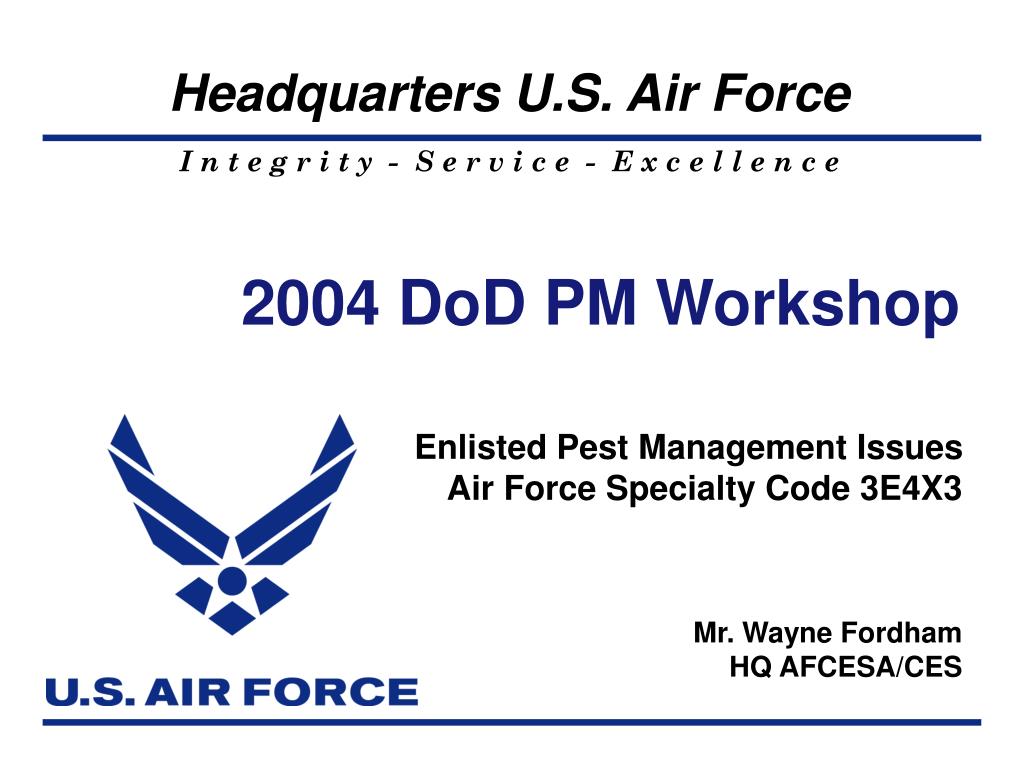 Headquarters U.S. Air Force

Integrity - Service - Excellence

2004 DoD PM Workshop

Enlisted Pest Management Issues
Air Force Specialty Code 3E4X3

Mr. Wayne Fordham
HQ AFCESA/CES

U.S. AIR FORCE